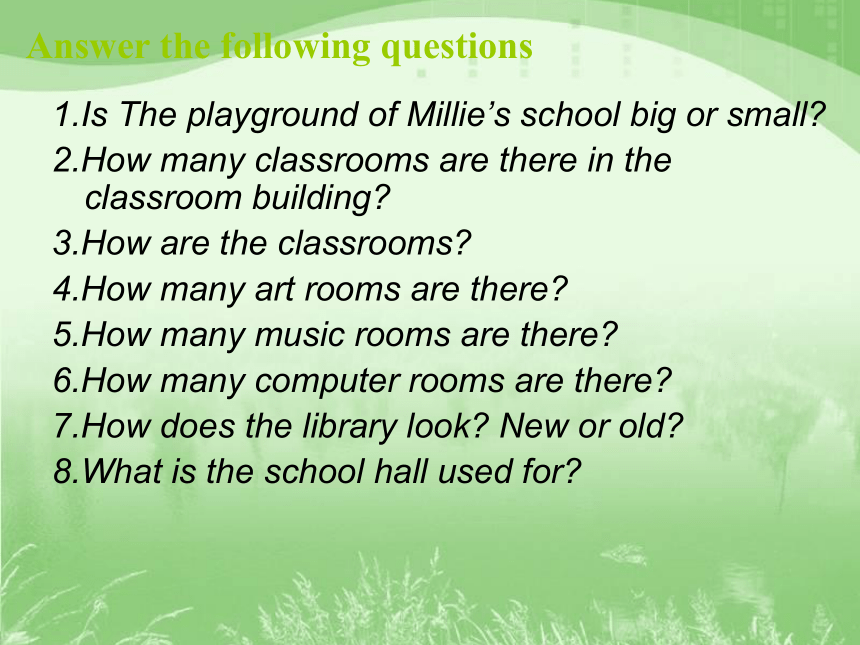 Answer the following questions

1.Is The playground of Millie’s school big or small?
2.How many classrooms are there in the classroom building?
3.How are the classrooms?
4.How many art rooms are there?
5.How many music rooms are there?
6.How many computer rooms are there?
7.How does the library look? New or old?
8.What is the school hall used for?